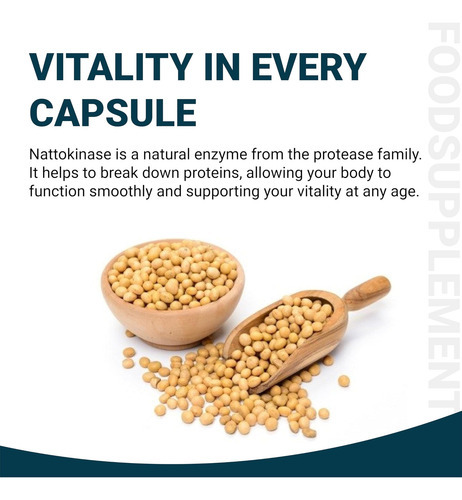 VITALITY IN EVERY CAPSULE

Nattokinase is a natural enzyme from the protease family. It helps to break down proteins, allowing your body to function smoothly and supporting your vitality at any age.

FOODSUPPLEMENT